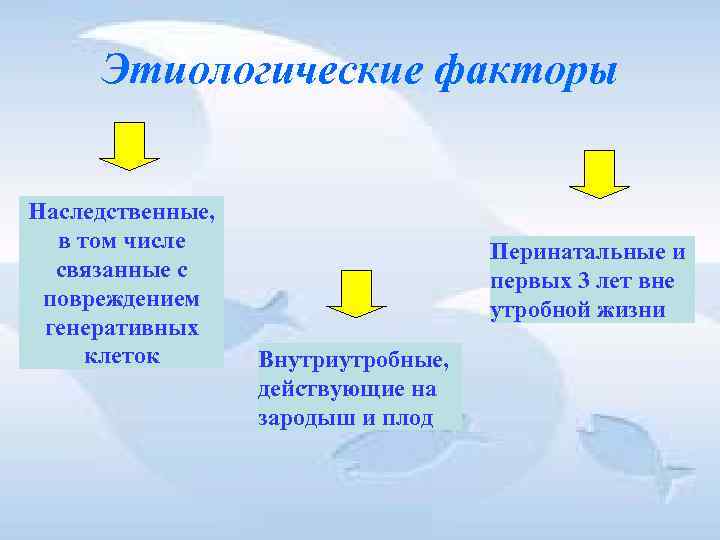 Этиологические факторы

Наследственные, в том числе связанные с повреждением генеративных клеток

Внутриутробные, действующие на зародыш и плод

Перинатальные и первых 3 лет вне утробной жизни